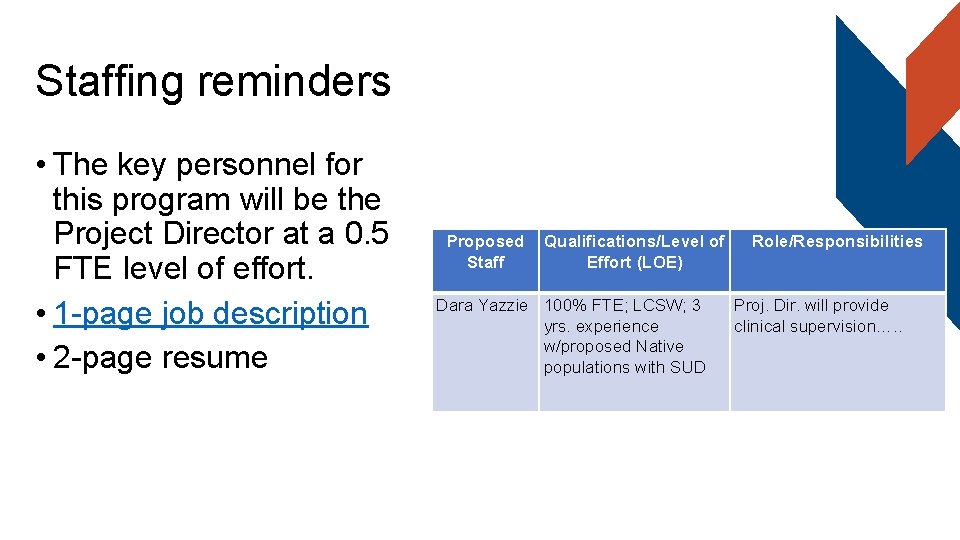 Staffing reminders

• The key personnel for this program will be the Project Director at a 0.5 FTE level of effort.
• 1-page job description
• 2-page resume

| Proposed Staff | Qualifications/Level of Effort (LOE) | Role/Responsibilities |
|---|---|---|
| Dara Yazzie | 100% FTE; LCSW; 3 yrs. experience w/proposed Native populations with SUD | Proj. Dir. will provide clinical supervision….. |